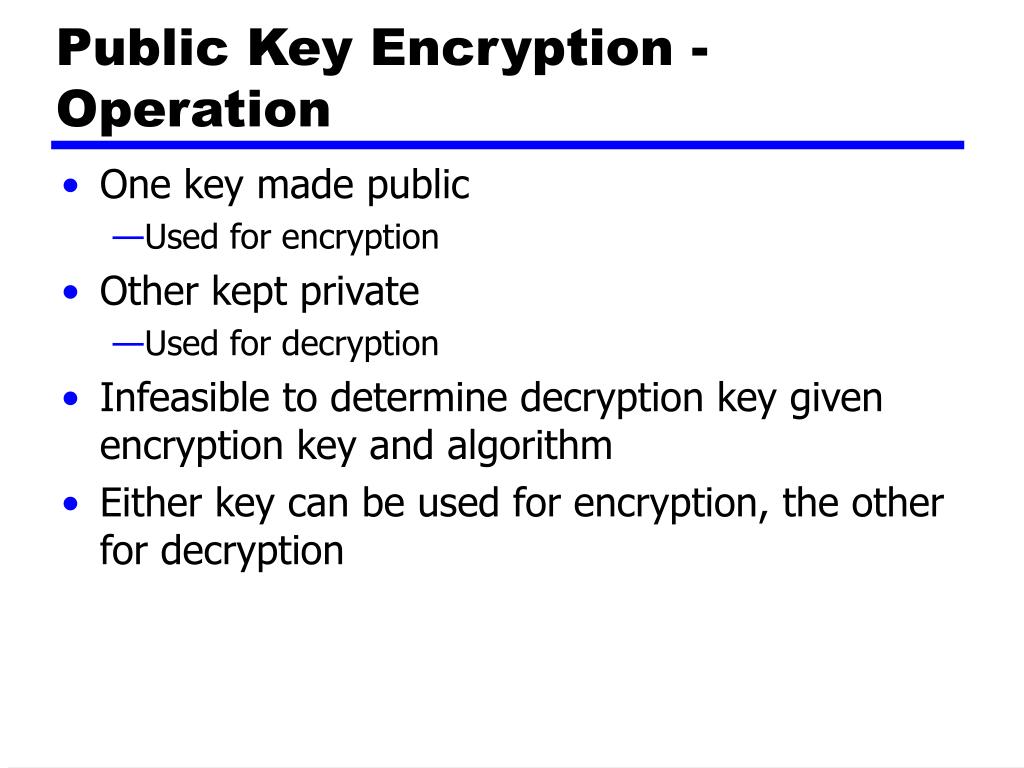 Public Key Encryption - Operation

• One key made public
—Used for encryption
• Other kept private
—Used for decryption
• Infeasible to determine decryption key given encryption key and algorithm
• Either key can be used for encryption, the other for decryption